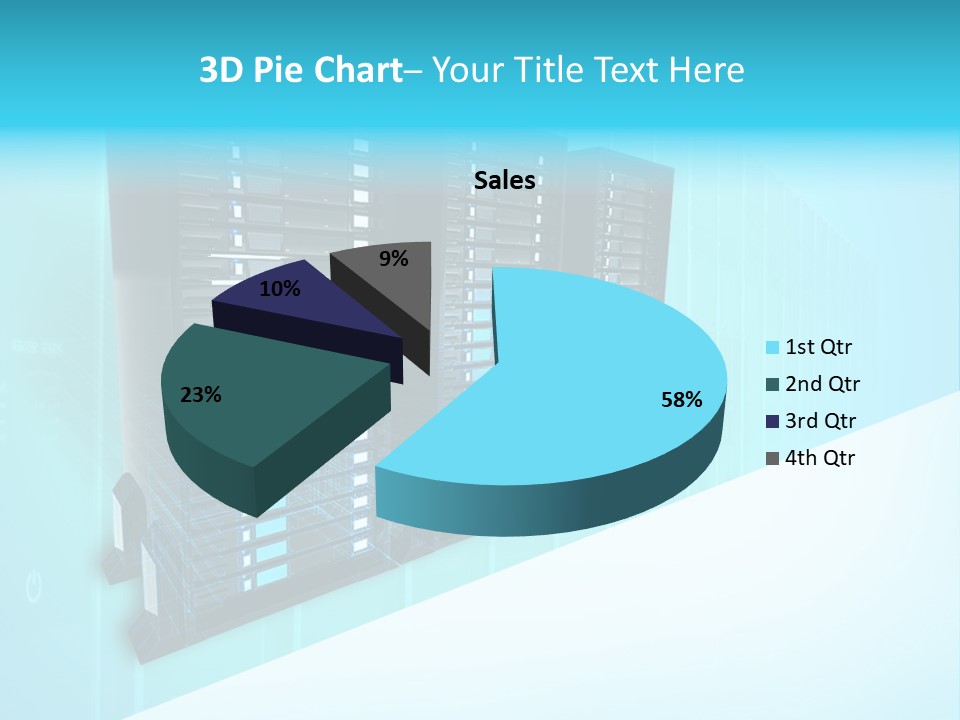 3D Pie Chart– Your Title Text Here

Sales

9%

10%

23%

58%

1st Qtr
2nd Qtr
3rd Qtr
4th Qtr